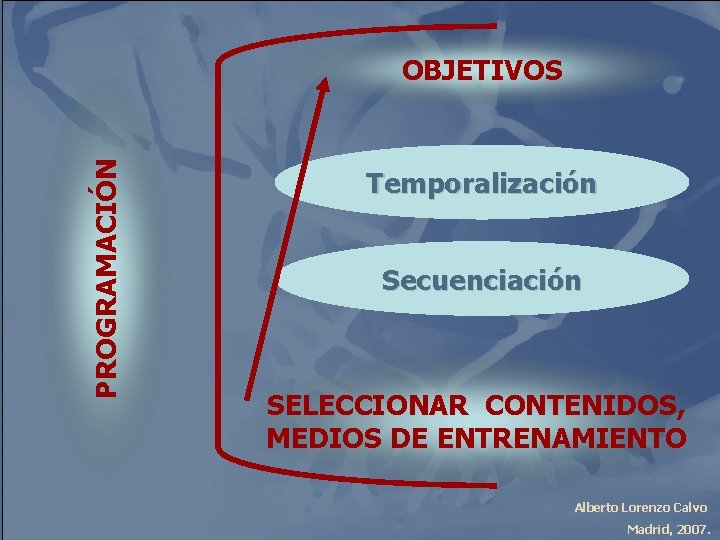 PROGRAMACIÓN

OBJETIVOS

Temporalización

Secuenciación

SELECCIONAR CONTENIDOS, MEDIOS DE ENTRENAMIENTO

Alberto Lorenzo Calvo
Madrid, 2007.